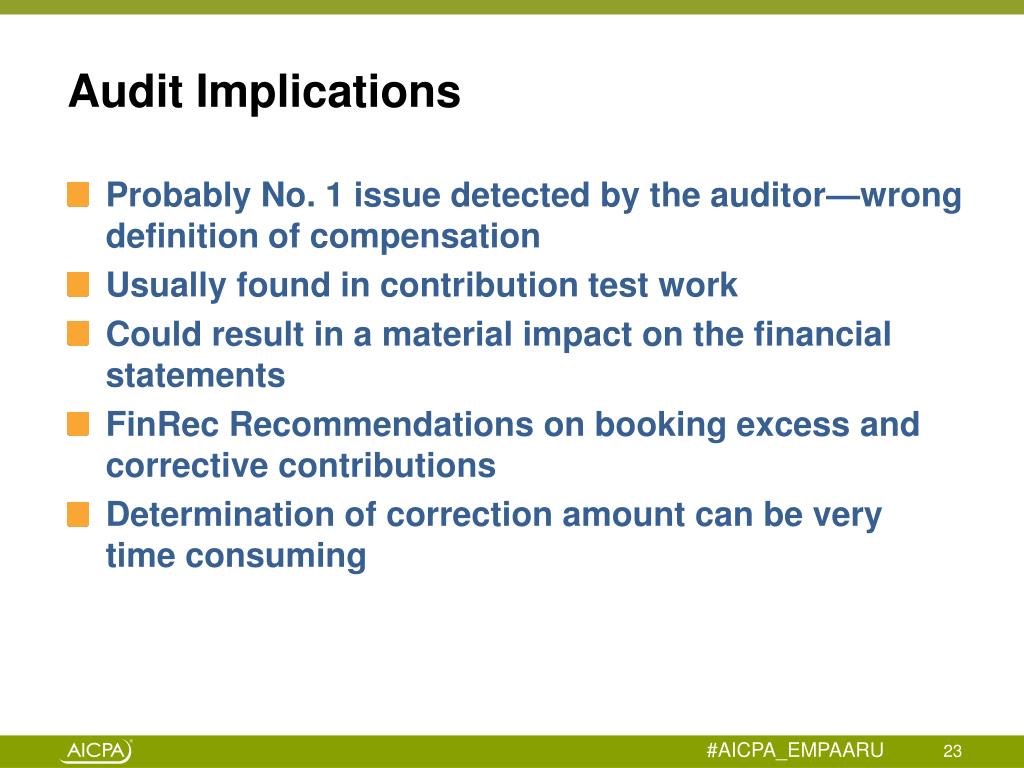 Audit Implications

Probably No. 1 issue detected by the auditor—wrong definition of compensation

Usually found in contribution test work

Could result in a material impact on the financial statements

FinRec Recommendations on booking excess and corrective contributions

Determination of correction amount can be very time consuming

AICPA

#AICPA_EMPAARU

23